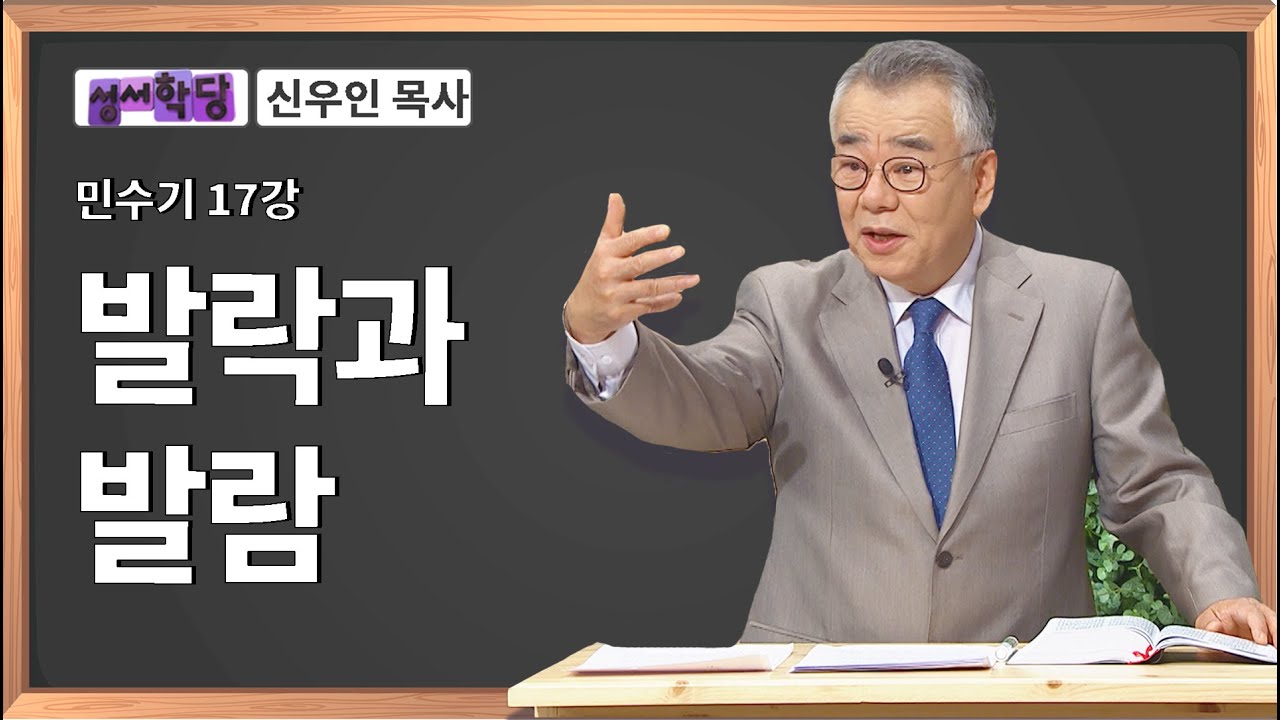 성서학당 신우인 목사

민수기 17강

발락과
발람